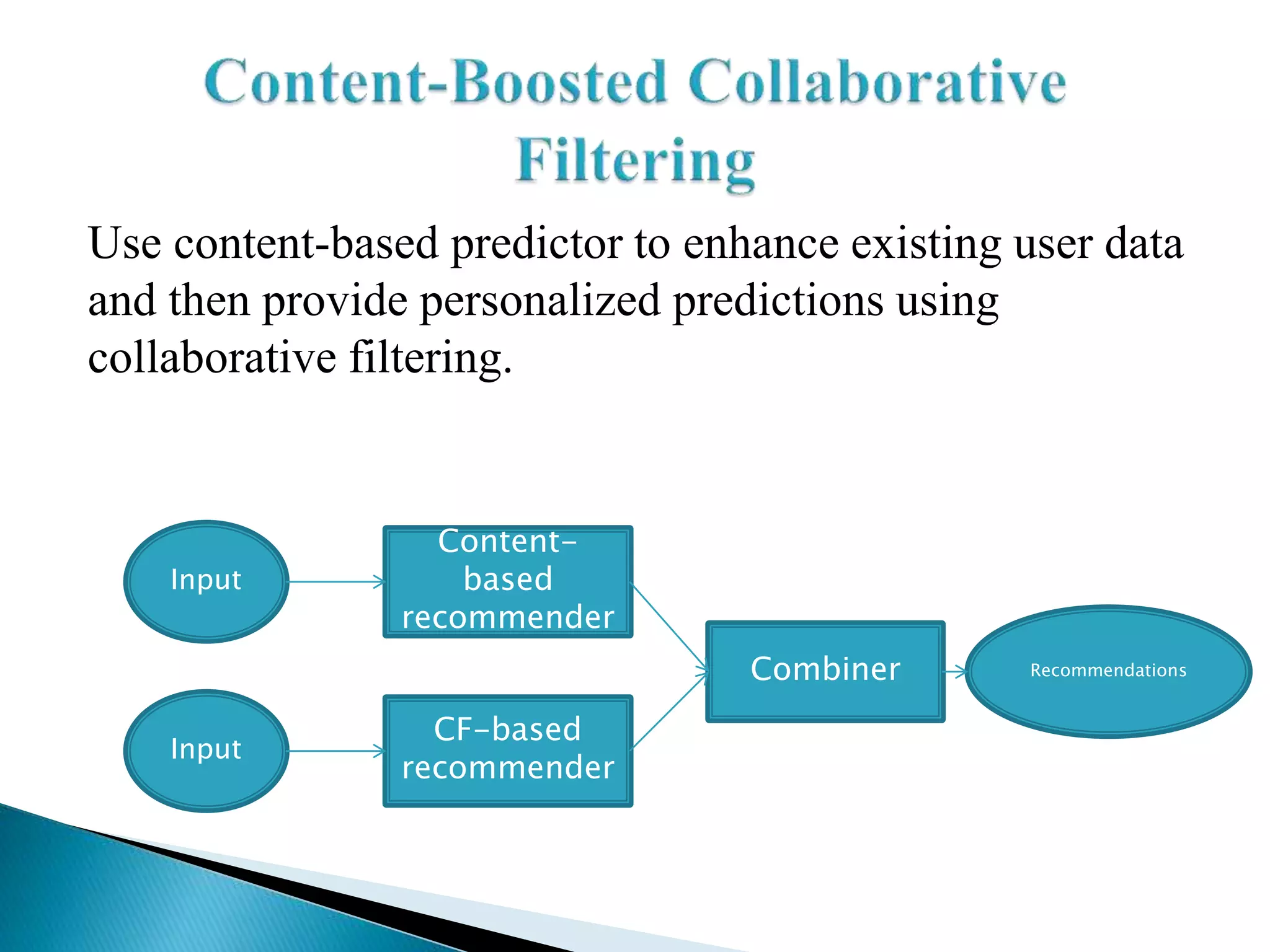 Content-Boosted Collaborative Filtering

Use content-based predictor to enhance existing user data and then provide personalized predictions using collaborative filtering.

Input

Content-based recommender

Input

CF-based recommender

Combiner

Recommendations